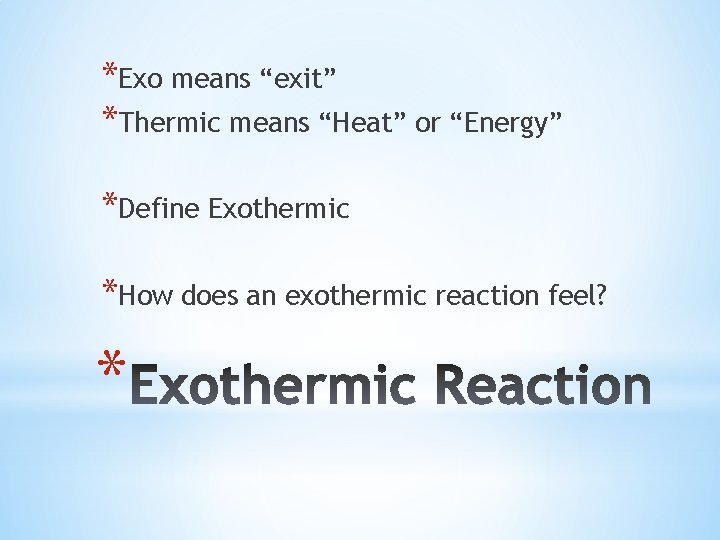 *Exo means “exit”
*Thermic means “Heat” or “Energy”

*Define Exothermic

*How does an exothermic reaction feel?

*Exothermic Reaction